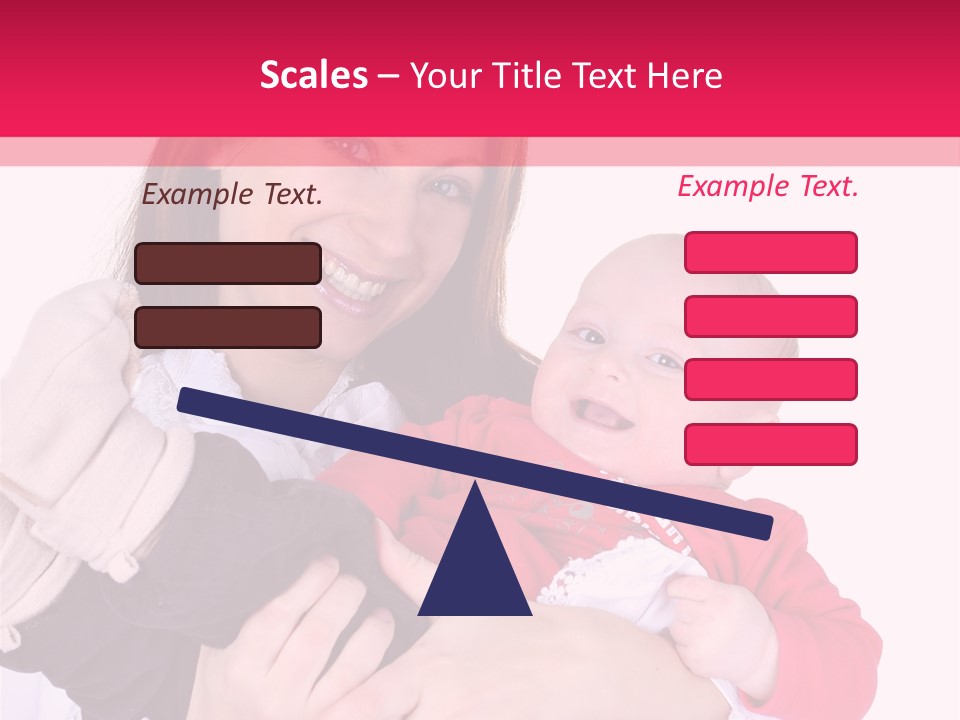 Scales – Your Title Text Here

Example Text.

Example Text.